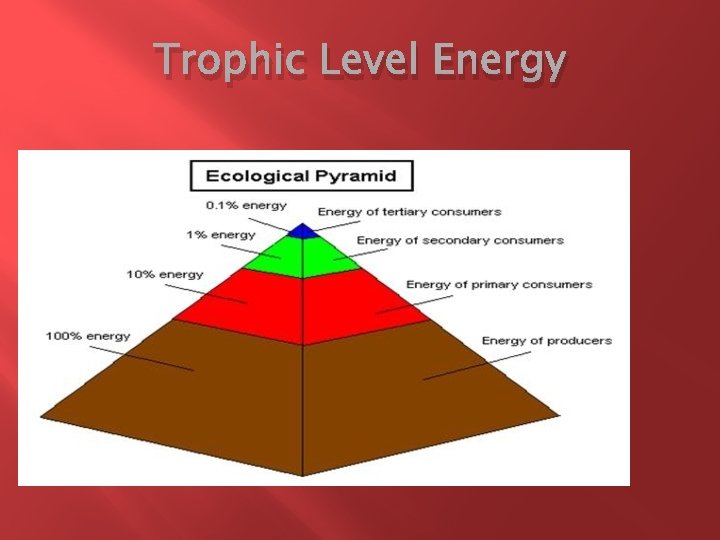 Trophic Level Energy

Ecological Pyramid

0.1% energy

Energy of tertiary consumers

1% energy

Energy of secondary consumers

10% energy

Energy of primary consumers

100% energy

Energy of producers